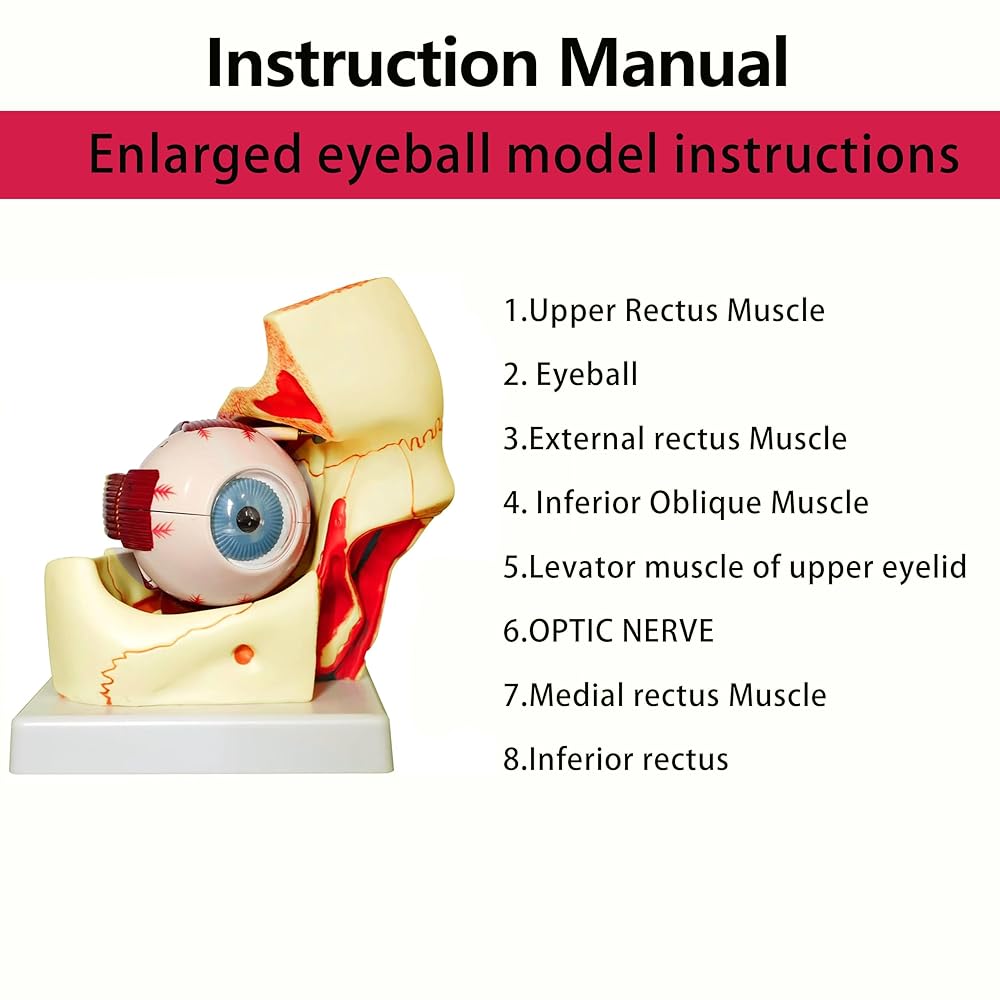 Instruction Manual

Enlarged eyeball model instructions

1.Upper Rectus Muscle

2. Eyeball

3.External rectus Muscle

4. Inferior Oblique Muscle

5.Levator muscle of upper eyelid

6.OPTIC NERVE

7.Medial rectus Muscle

8.Inferior rectus